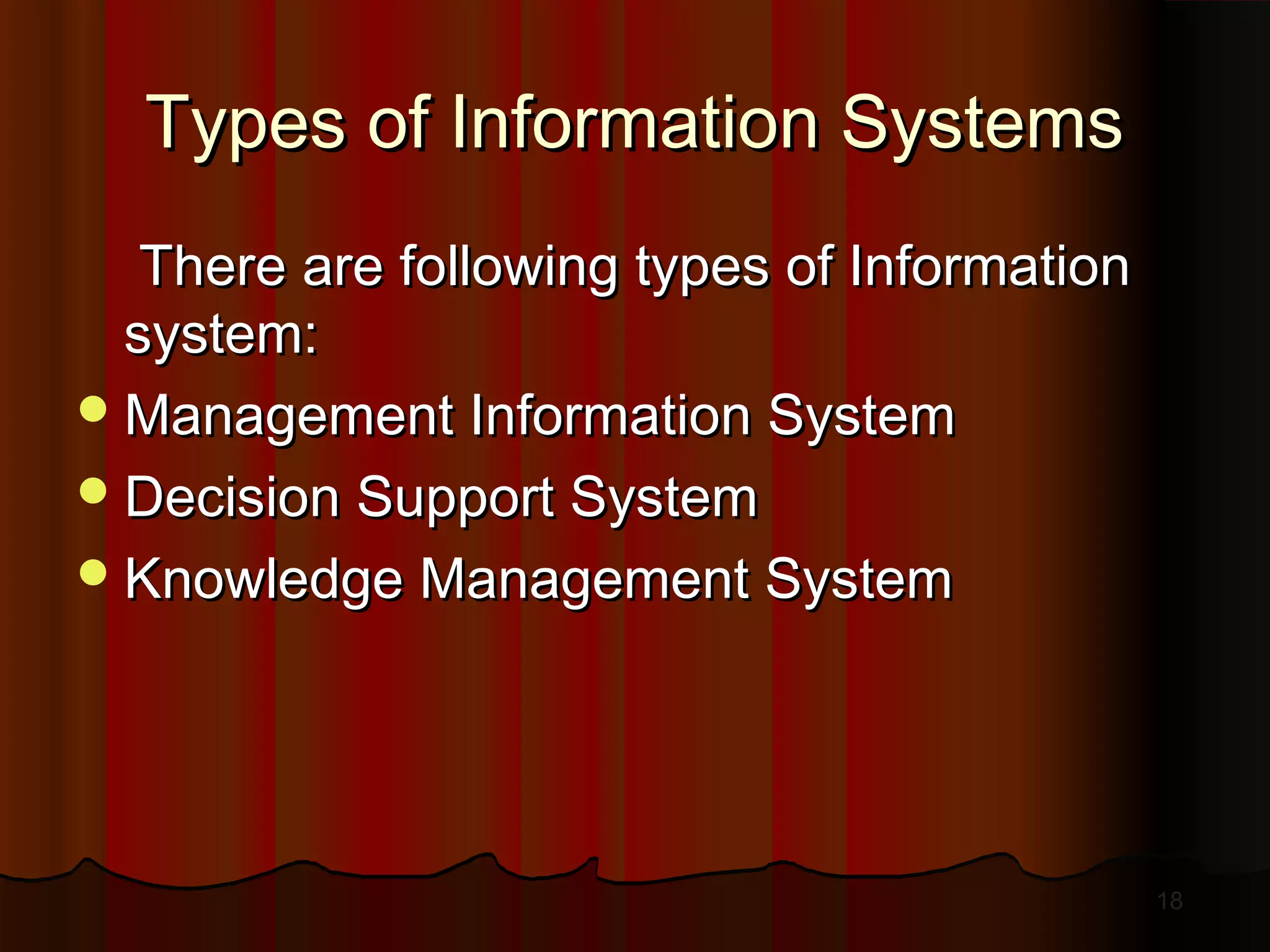 Types of Information Systems

There are following types of Information system:

- Management Information System
- Decision Support System
- Knowledge Management System

18